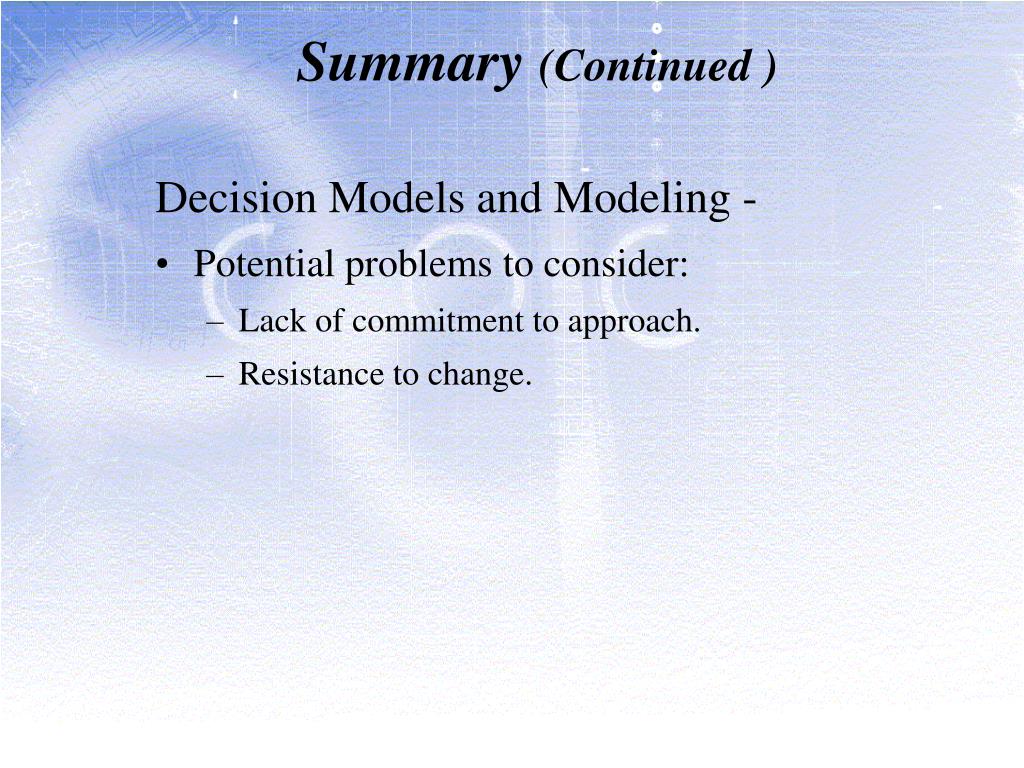 Summary (Continued )

Decision Models and Modeling -

• Potential problems to consider:

– Lack of commitment to approach.

– Resistance to change.